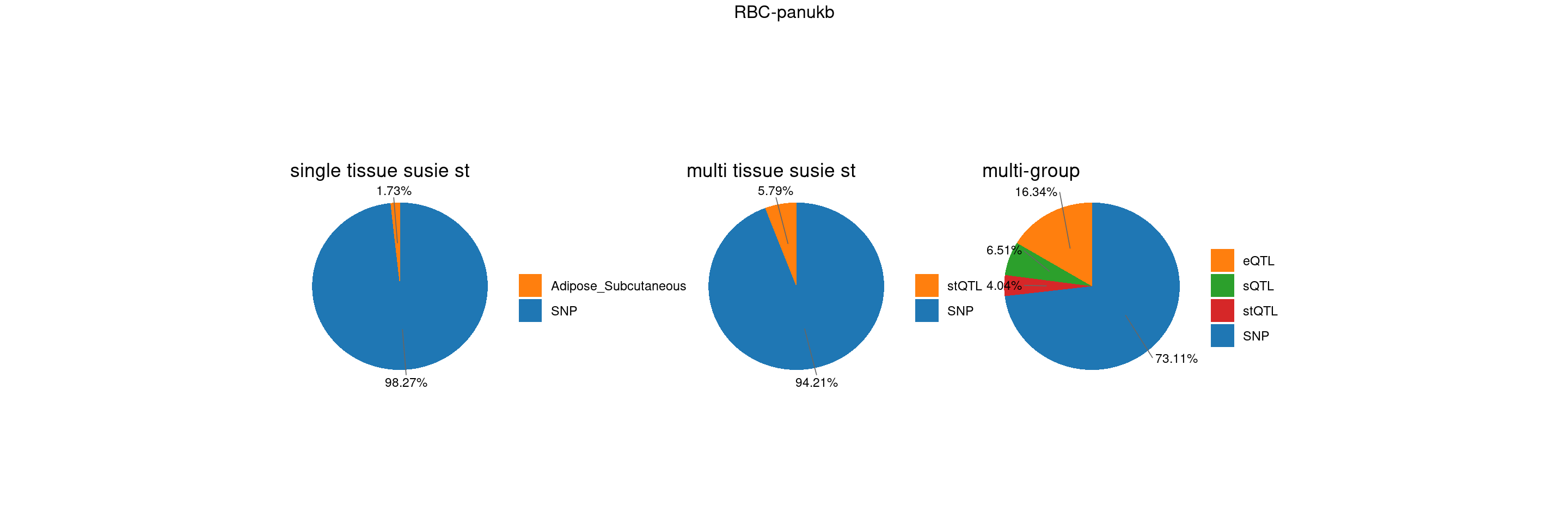 RBC-panukb

single tissue susie st

1.73%

98.27%

Adipose_Subcutaneous
SNP

multi tissue susie st

5.79%

94.21%

stQTL
SNP

multi-group

16.34%

6.51%

4.04%

73.11%

eQTL
sQTL
stQTL
SNP